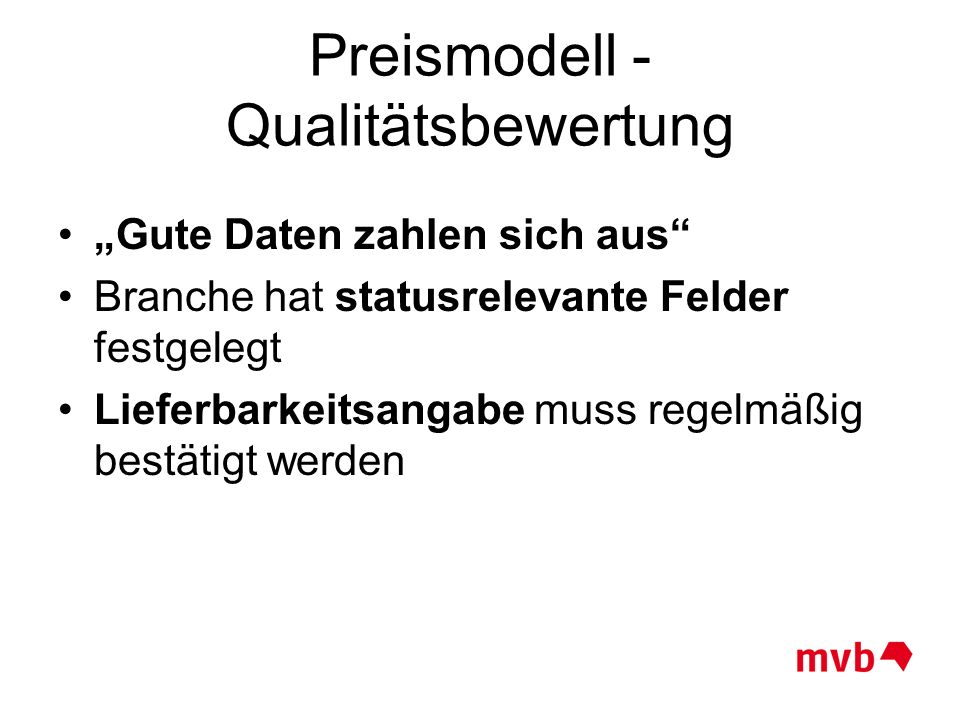 Preismodell - Qualitätsbewertung

• „Gute Daten zahlen sich aus“
• Branche hat statusrelevante Felder festgelegt
• Lieferbarkeitsangabe muss regelmäßig bestätigt werden

mvb